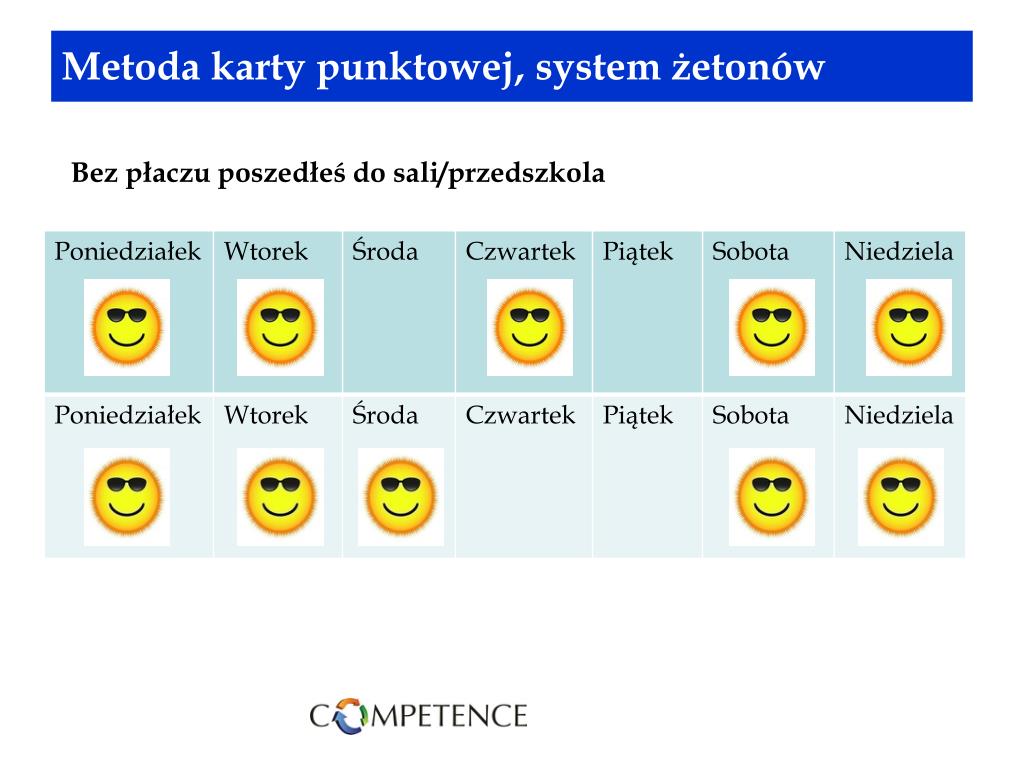 Metoda karty punktowej, system żetonów

Bez płaczu poszedłeś do sali/przedszkola

| Poniedziałek | Wtorek | Środa | Czwartek | Piątek | Sobota | Niedziela |
|---|---|---|---|---|---|---|
| Poniedziałek | Wtorek | Środa | Czwartek | Piątek | Sobota | Niedziela |

COMPETENCE